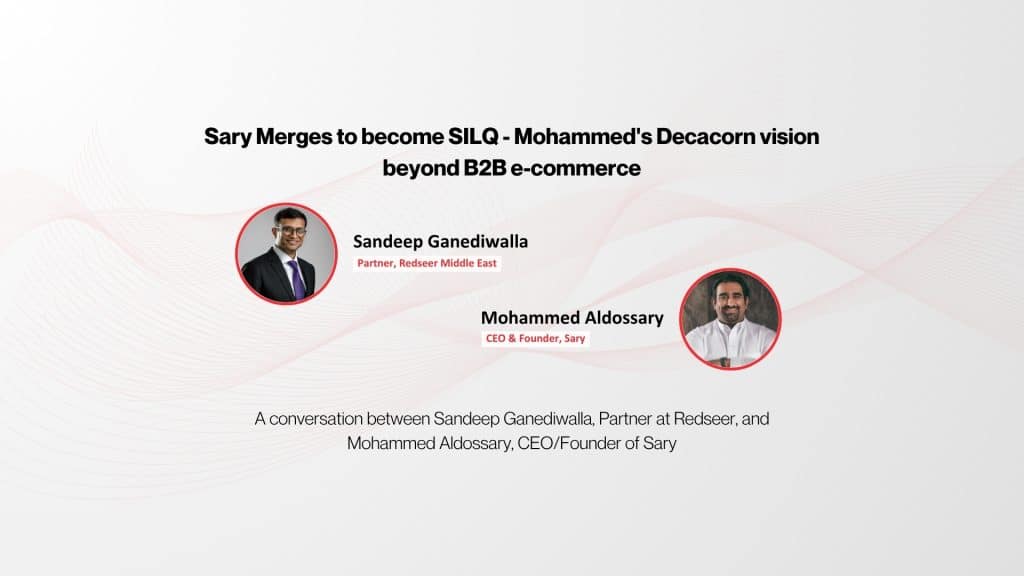 Sary Merges to become SILQ - Mohammed's Decacorn vision beyond B2B e-commerce

Sandeep Ganediwalla
Partner, Redseer Middle East

Mohammed Aldossary
CEO & Founder, Sary

A conversation between Sandeep Ganediwalla, Partner at Redseer, and Mohammed Aldossary, CEO/Founder of Sary